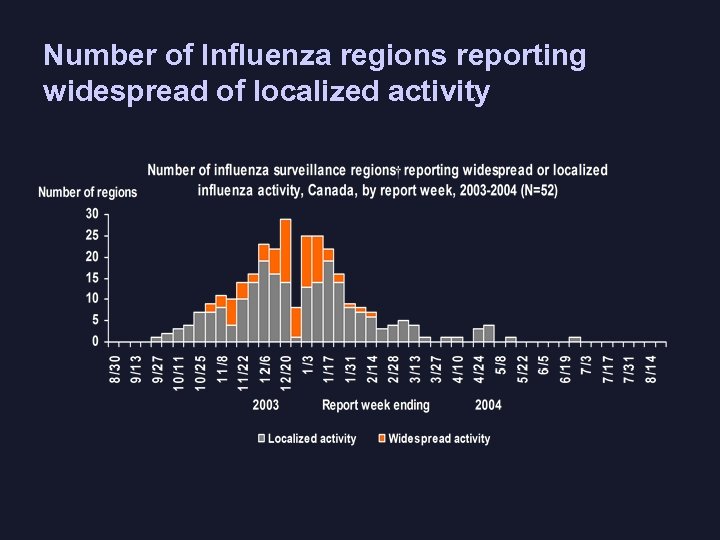 Number of Influenza regions reporting widespread of localized activity

Number of influenza surveillance regions† reporting widespread or localized influenza activity, Canada, by report week, 2003-2004 (N=52)

Number of regions

30
25
20
15
10
5
0

8/30
9/13
9/27
10/11
10/25
11/8
11/22
12/6
12/20
1/3
1/17
1/31
2/14
2/28
3/13
3/27
4/10
4/24
5/8
5/22
6/5
6/19
7/3
7/17
7/31
8/14

2003 Report week ending 2004

Localized activity Widespread activity